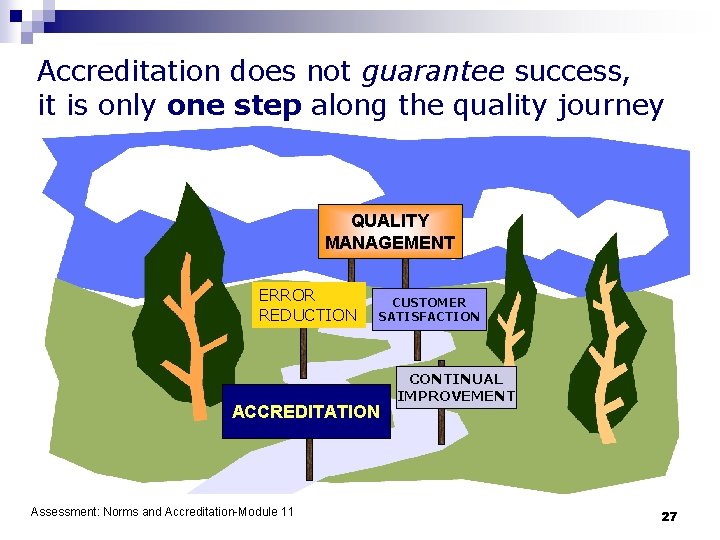 Accreditation does not guarantee success, it is only one step along the quality journey

QUALITY MANAGEMENT

ERROR REDUCTION

CUSTOMER SATISFACTION

CONTINUAL IMPROVEMENT

ACCREDITATION

Assessment: Norms and Accreditation-Module 11

27